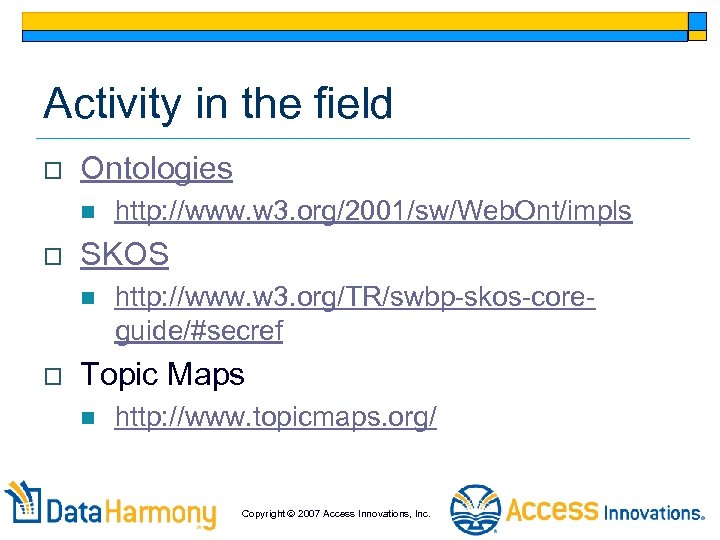 Activity in the field

Ontologies

http://www.w3.org/2001/sw/WebOnt/impls

SKOS

http://www.w3.org/TR/swbp-skos-core-guide/#secref

Topic Maps

http://www.topicmaps.org/

DataHarmony

Copyright © 2007 Access Innovations, Inc.

Access Innovations.